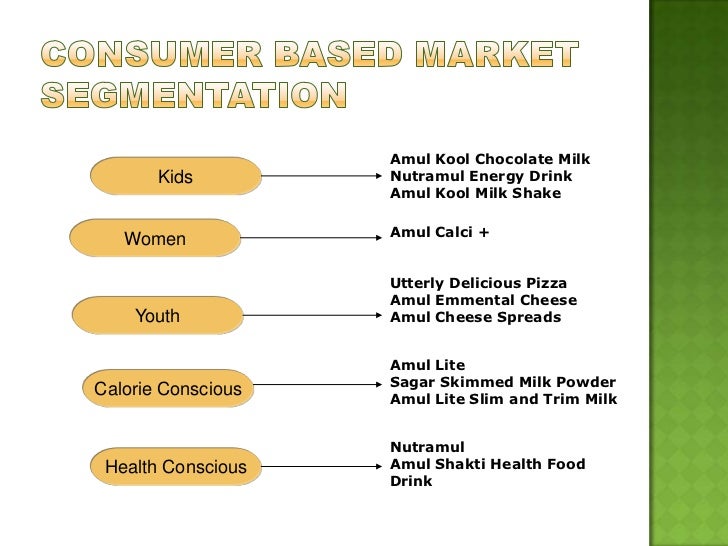 CONSUMER BASED MARKET SEGMENTATION

Kids

Amul Kool Chocolate Milk
Nutramul Energy Drink
Amul Kool Milk Shake

Women

Amul Calci +

Youth

Utterly Delicious Pizza
Amul Emmental Cheese
Amul Cheese Spreads

Calorie Conscious

Amul Lite
Sagar Skimmed Milk Powder
Amul Lite Slim and Trim Milk

Health Conscious

Nutramul
Amul Shakti Health Food Drink